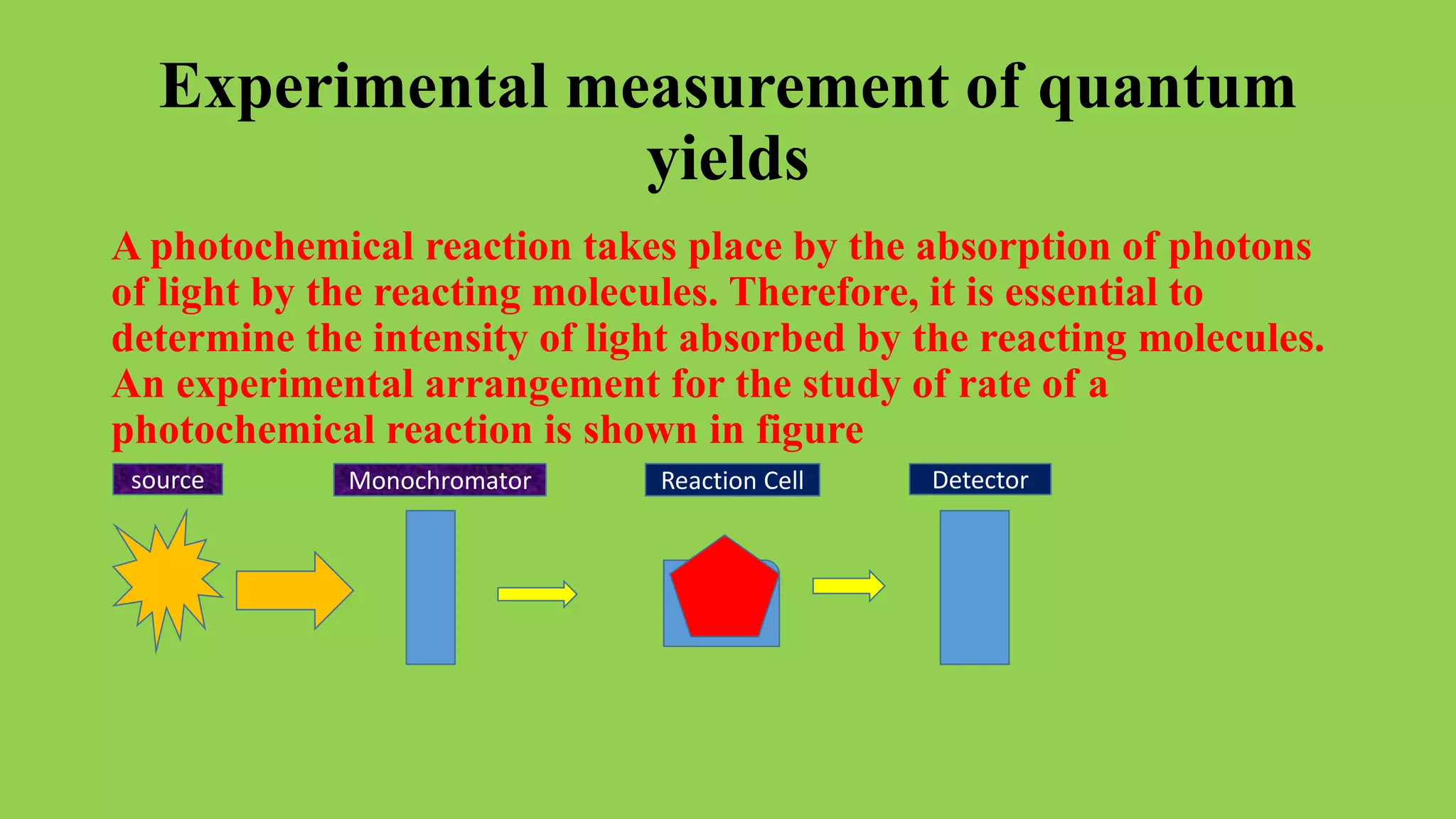 Experimental measurement of quantum yields

A photochemical reaction takes place by the absorption of photons of light by the reacting molecules. Therefore, it is essential to determine the intensity of light absorbed by the reacting molecules. An experimental arrangement for the study of rate of a photochemical reaction is shown in figure

source

Monochromator

Reaction Cell

Detector